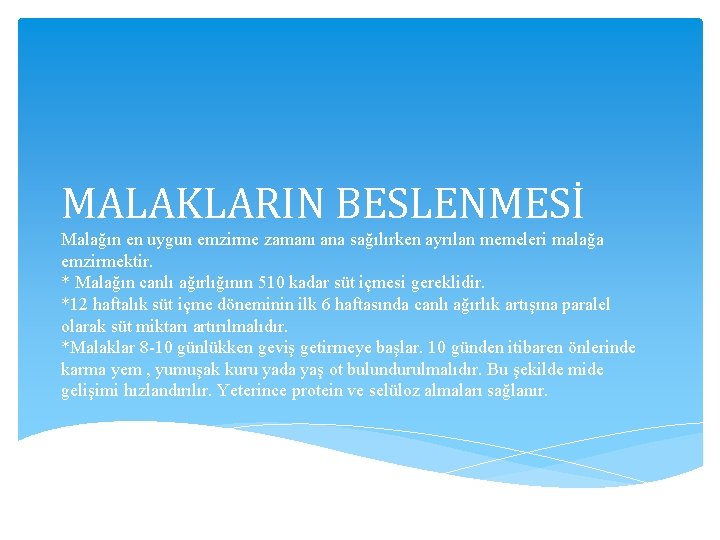 MALAKLARIN BESLENMESİ

Malağın en uygun emzirme zamanı ana sağılırken ayrılan memeleri malağa emzirmektir.
* Malağın canlı ağırlığının 510 kadar süt içmesi gereklidir.
*12 haftalık süt içme döneminin ilk 6 haftasında canlı ağırlık artışına paralel olarak süt miktarı artırılmalıdır.
*Malaklar 8-10 günlükken geviş getirmeye başlar. 10 günden itibaren önlerinde karma yem , yumuşak kuru yada yaş ot bulundurulmalıdır. Bu şekilde mide gelişimi hızlandırılır. Yeterince protein ve selüloz almaları sağlanır.